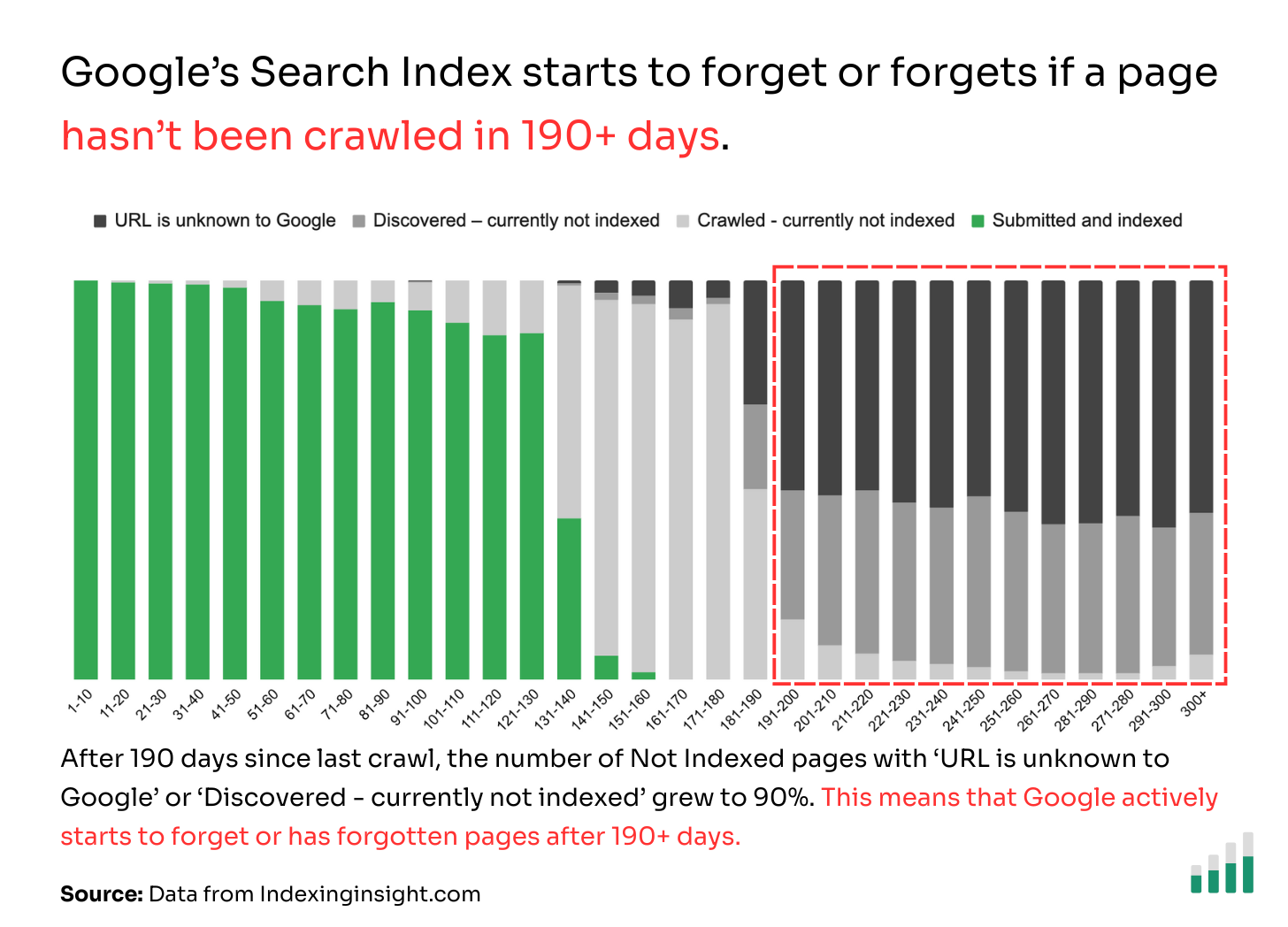 Google's Search Index starts to forget or forgets if a page hasn't been crawled in 190+ days.

URL is unknown to Google
Discovered – currently not indexed
Crawled - currently not indexed
Submitted and indexed

1-10
11-20
21-30
31-40
41-50
51-60
61-70
71-80
81-90
91-100
101-110
111-120
121-130
131-140
141-150
151-160
161-170
171-180
181-190
191-200
201-210
211-220
221-230
231-240
241-250
251-260
261-270
281-290
271-280
291-300
300+

After 190 days since last crawl, the number of Not Indexed pages with 'URL is unknown to Google' or 'Discovered - currently not indexed' grew to 90%. This means that Google actively starts to forget or has forgotten pages after 190+ days.

Source: Data from Indexinginsight.com